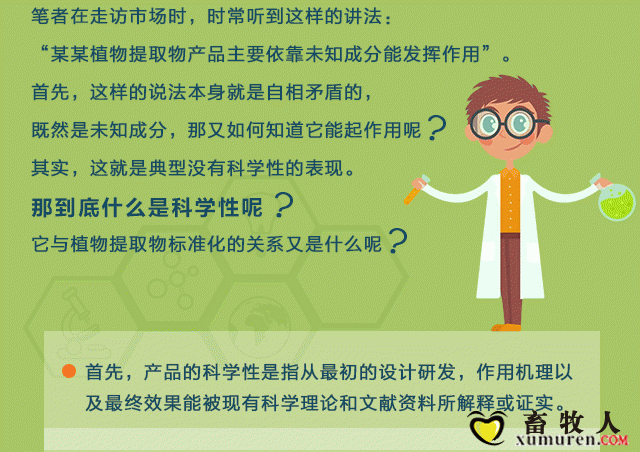 笔者在走访市场时，时常听到这样的讲法：

“某某植物提取物产品主要依靠未知成分能发挥作用”。

首先，这样的说法本身就是自相矛盾的，

既然是未知成分，那又如何知道它能起作用呢？

其实，这就是典型没有科学性的表现。

那到底什么是科学性呢？

它与植物提取物标准化的关系又是什么呢？

首先，产品的科学性是指从最初的设计研发，作用机理以及最终效果能被现有科学理论和文献资料所解释或证实。

畜牧人
xumuren.COM